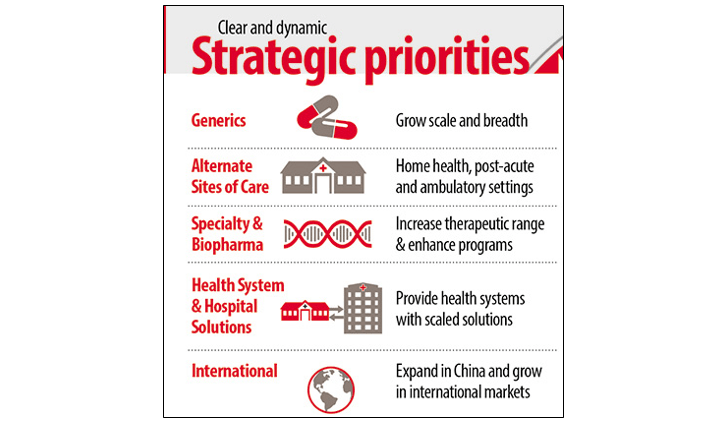 Clear and dynamic
Strategic priorities

Generics

Grow scale and breadth

Alternate Sites of Care

Home health, post-acute and ambulatory settings

Specialty & Biopharma

Increase therapeutic range & enhance programs

Health System & Hospital Solutions

Provide health systems with scaled solutions

International

Expand in China and grow in international markets